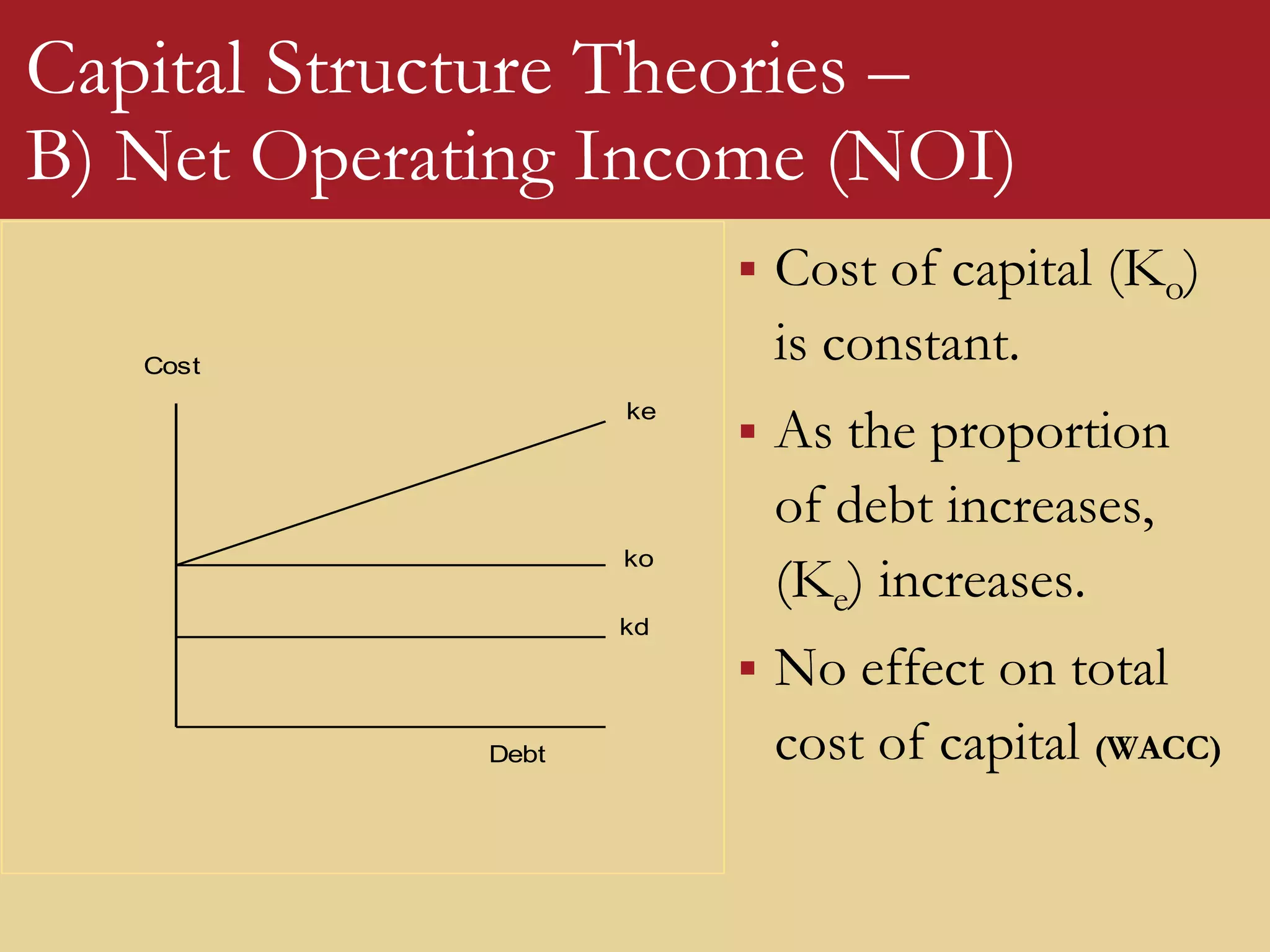 Capital Structure Theories – B) Net Operating Income (NOI)

Cost

ke

ko

kd

Debt

▪ Cost of capital ($K_o$) is constant.

▪ As the proportion of debt increases, ($K_e$) increases.

▪ No effect on total cost of capital (WACC)